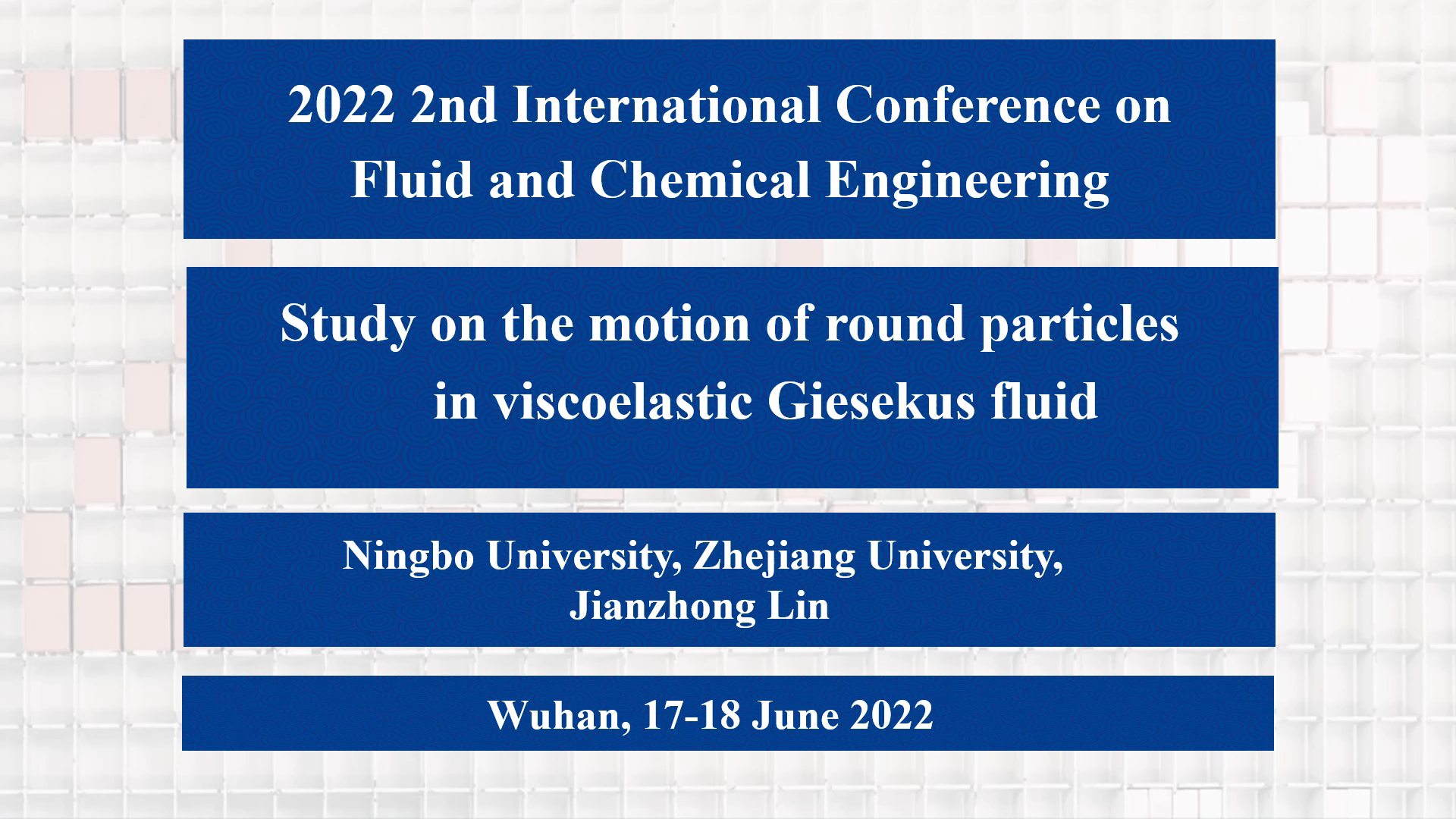 2022 2nd International Conference on Fluid and Chemical Engineering

Study on the motion of round particles in viscoelastic Giesekus fluid

Ningbo University, Zhejiang University,
Jianzhong Lin

Wuhan, 17-18 June 2022